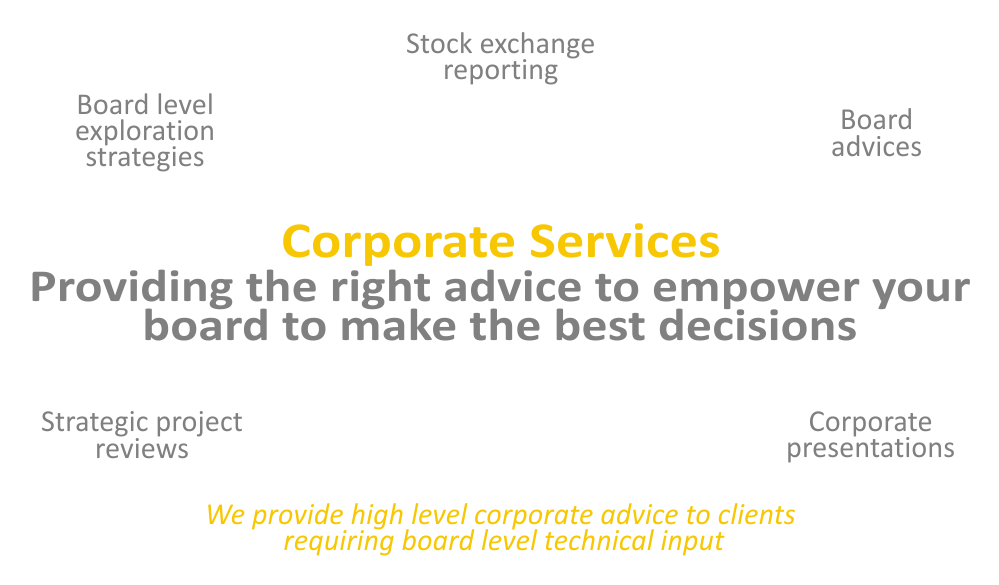 Stock exchange reporting

Board level exploration strategies

Board advices

Corporate Services

Providing the right advice to empower your board to make the best decisions

Strategic project reviews

Corporate presentations

We provide high level corporate advice to clients requiring board level technical input